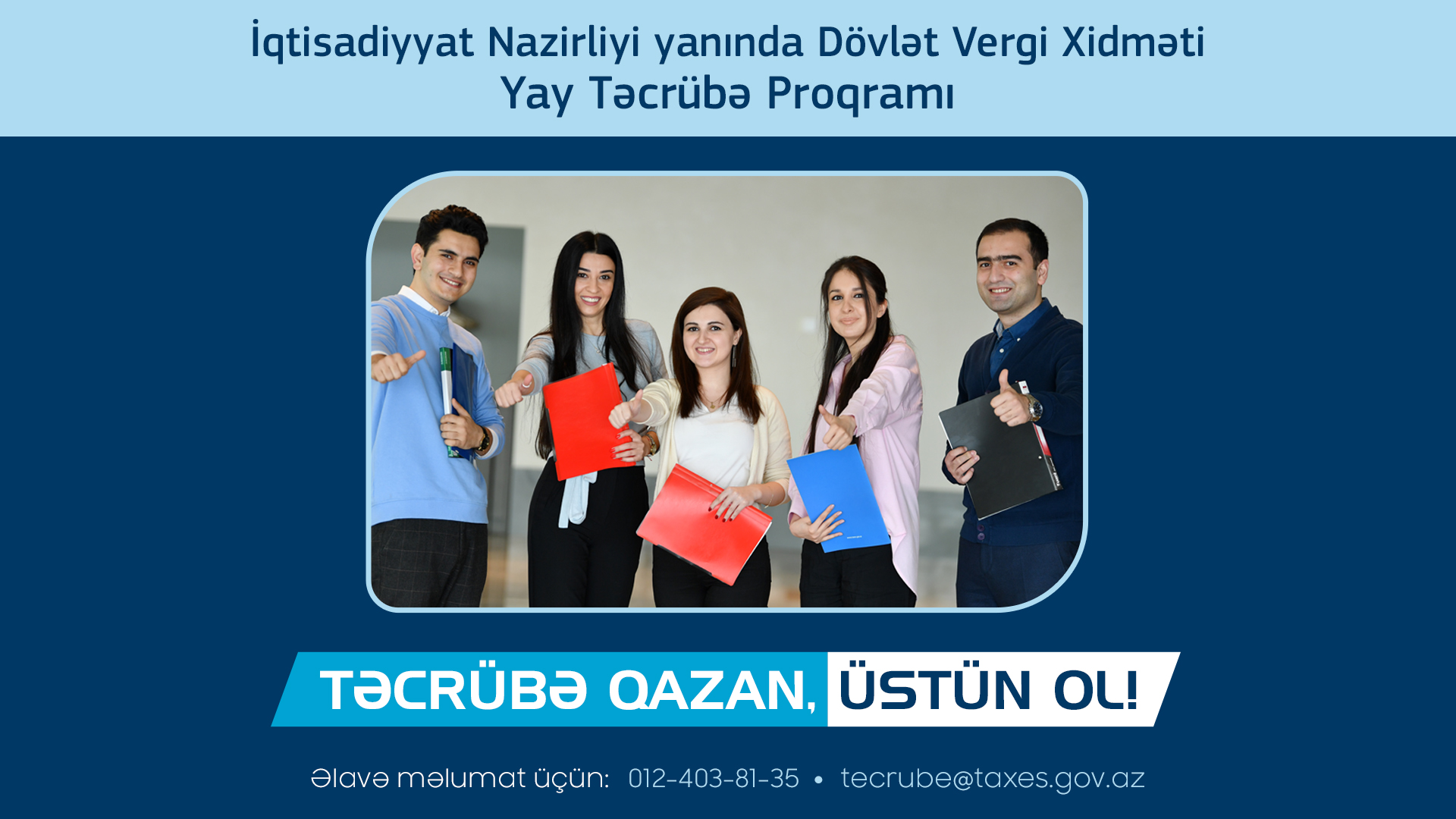 İqtisadiyyat Nazirliyi yanında Dövlət Vergi Xidməti
Yay Təcrübə Proqramı

TƏCRÜBƏ QAZAN, ÜSTÜN OL!

Əlavə məlumat üçün: 012-403-81-35 • tecrube@taxes.gov.az